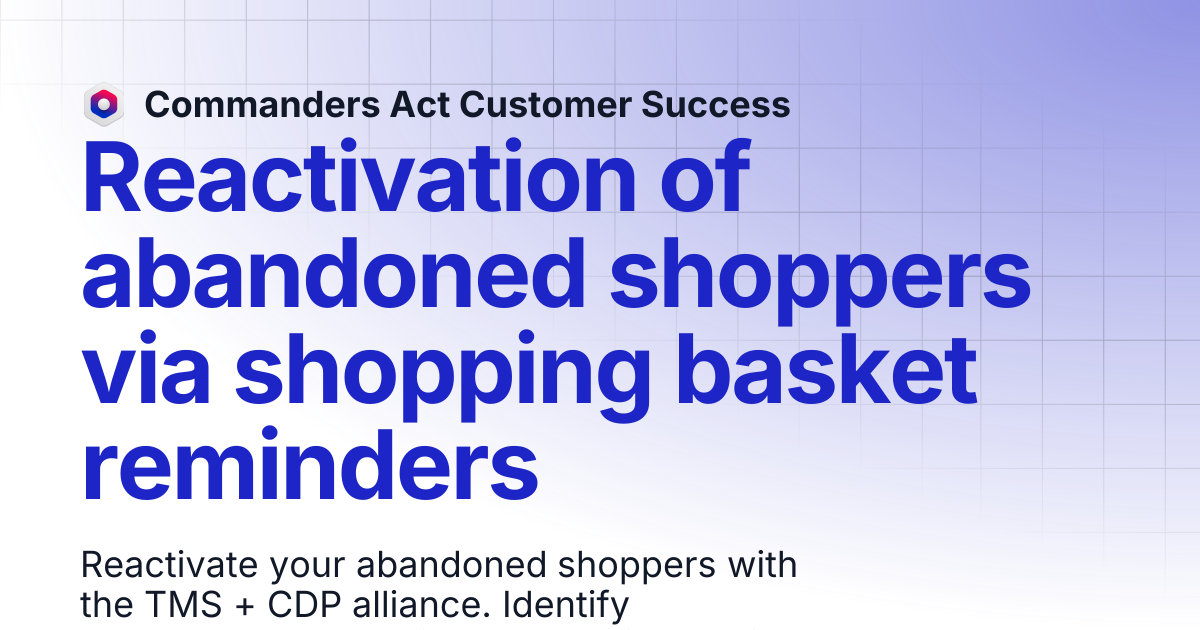 Commanders Act Customer Success

Reactivation of abandoned shoppers via shopping basket reminders

Reactivate your abandoned shoppers with the TMS + CDP alliance. Identify